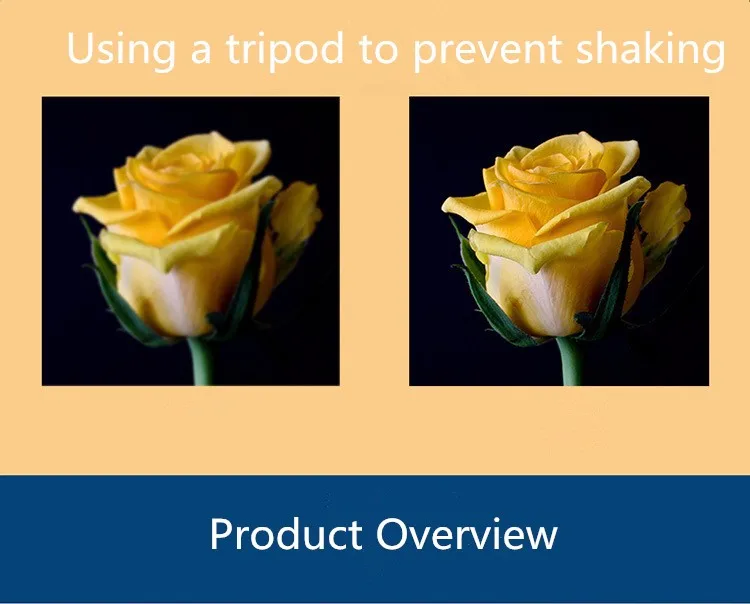 Using a tripod to prevent shaking

Product Overview